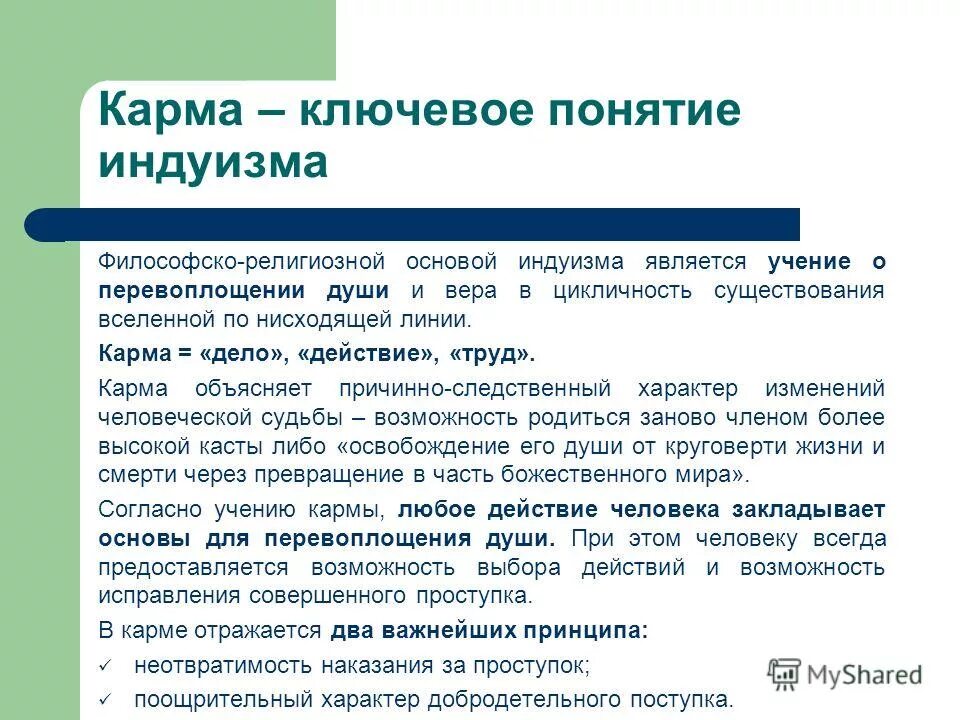 Карма – ключевое понятие индуизма

Философско-религиозной основой индуизма является учение о перевоплощении души и вера в цикличность существования вселенной по нисходящей линии.

Карма = «дело», «действие», «труд».

Карма объясняет причинно-следственный характер изменений человеческой судьбы – возможность родиться заново членом более высокой касты либо «освобождение его души от круговерти жизни и смерти через превращение в часть божественного мира».

Согласно учению кармы, любое действие человека закладывает основы для перевоплощения души. При этом человеку всегда предоставляется возможность выбора действий и возможность исправления совершенного проступка.

В карме отражается два важнейших принципа:

✓ неотвратимость наказания за проступок;

✓ поощрительный характер добродетельного поступка.

MyShared